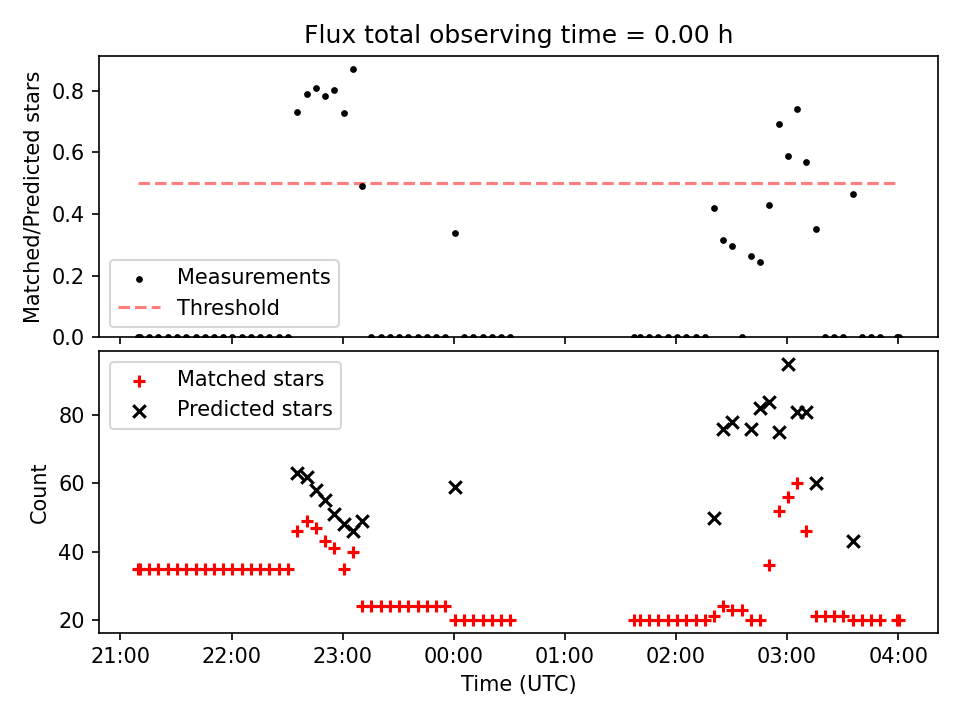 Flux total observing time = 0.00 h

Matched/Predicted stars

0.8
0.6
0.4
0.2
0.0

Measurements
Threshold

Matched stars
Predicted stars

Count

80
60
40
20

21:00 22:00 23:00 00:00 01:00 02:00 03:00 04:00

Time (UTC)